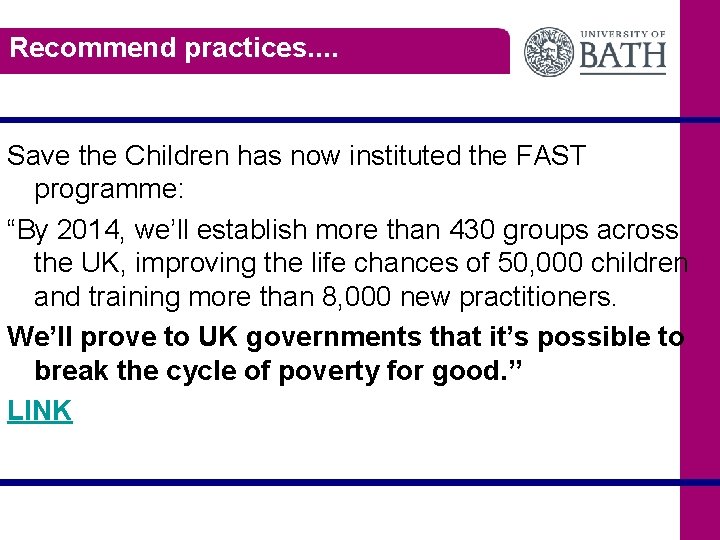 Recommend practices....

UNIVERSITY OF BATH

Save the Children has now instituted the FAST programme:

“By 2014, we’ll establish more than 430 groups across the UK, improving the life chances of 50,000 children and training more than 8,000 new practitioners.

We’ll prove to UK governments that it’s possible to break the cycle of poverty for good.”

LINK